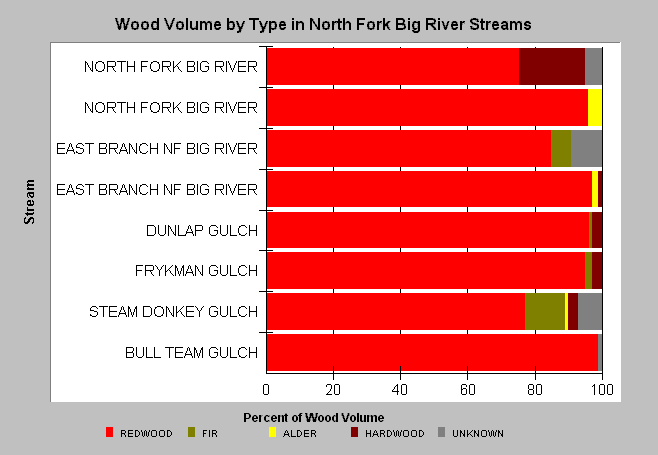 Wood Volume by Type in North Fork Big River Streams

Stream

NORTH FORK BIG RIVER
NORTH FORK BIG RIVER
EAST BRANCH NF BIG RIVER
EAST BRANCH NF BIG RIVER
DUNLAP GULCH
FRYKMAN GULCH
STEAM DONKEY GULCH
BULL TEAM GULCH

0
20
40
60
80
100

Percent of Wood Volume

REDWOOD
FIR
ALDER
HARDWOOD
UNKNOWN